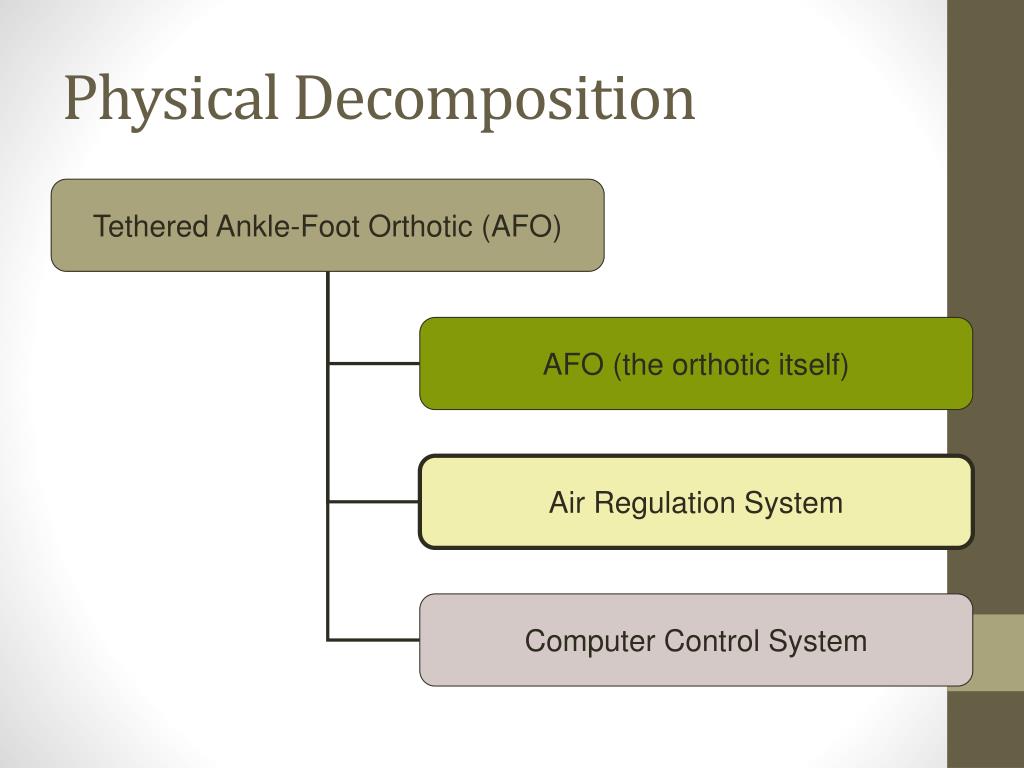 Physical Decomposition

Tethered Ankle-Foot Orthotic (AFO)

AFO (the orthotic itself)

Air Regulation System

Computer Control System